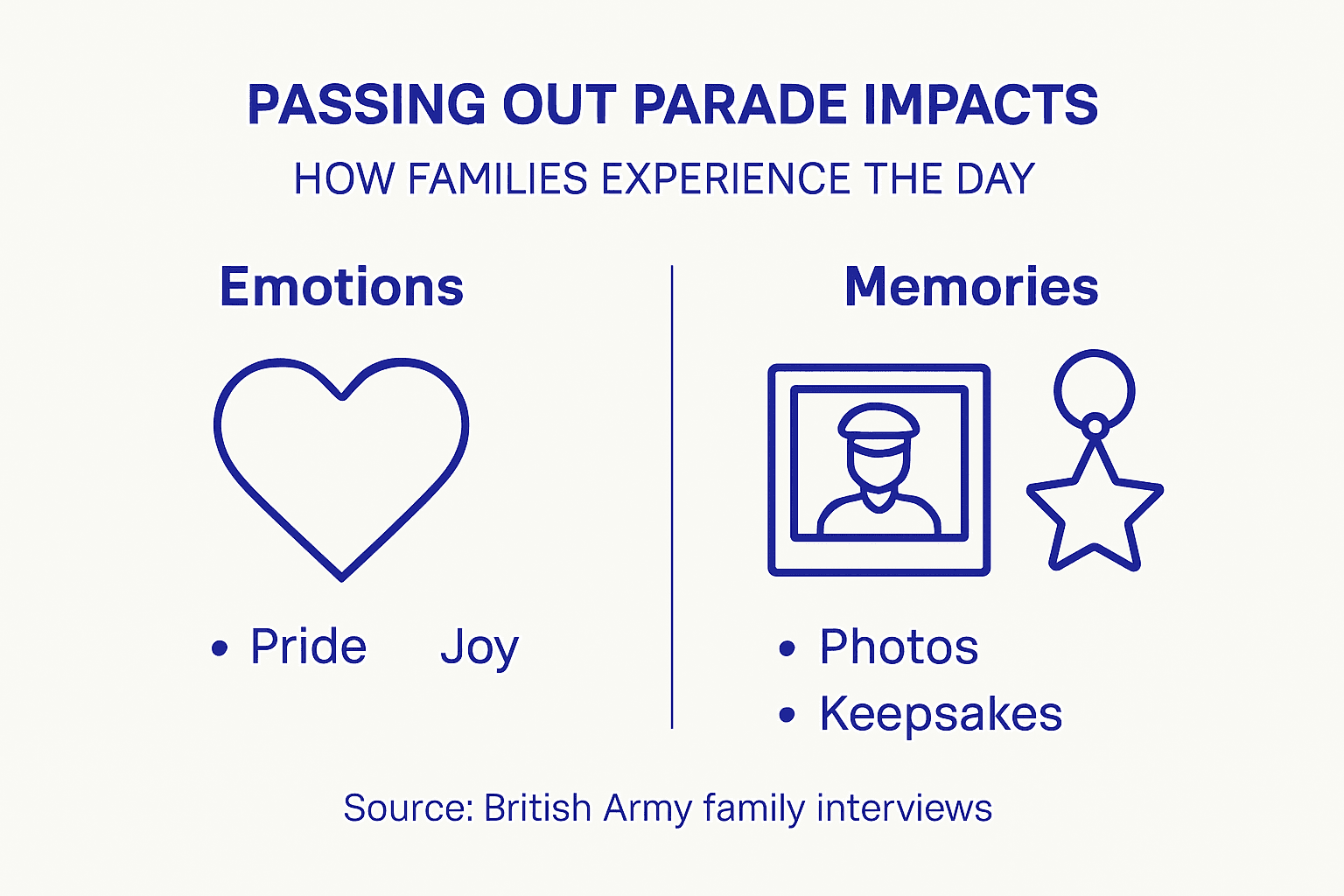 PASSING OUT PARADE IMPACTS

HOW FAMILIES EXPERIENCE THE DAY

Emotions

• Pride Joy

Memories

• Photos
• Keepsakes

Source: British Army family interviews